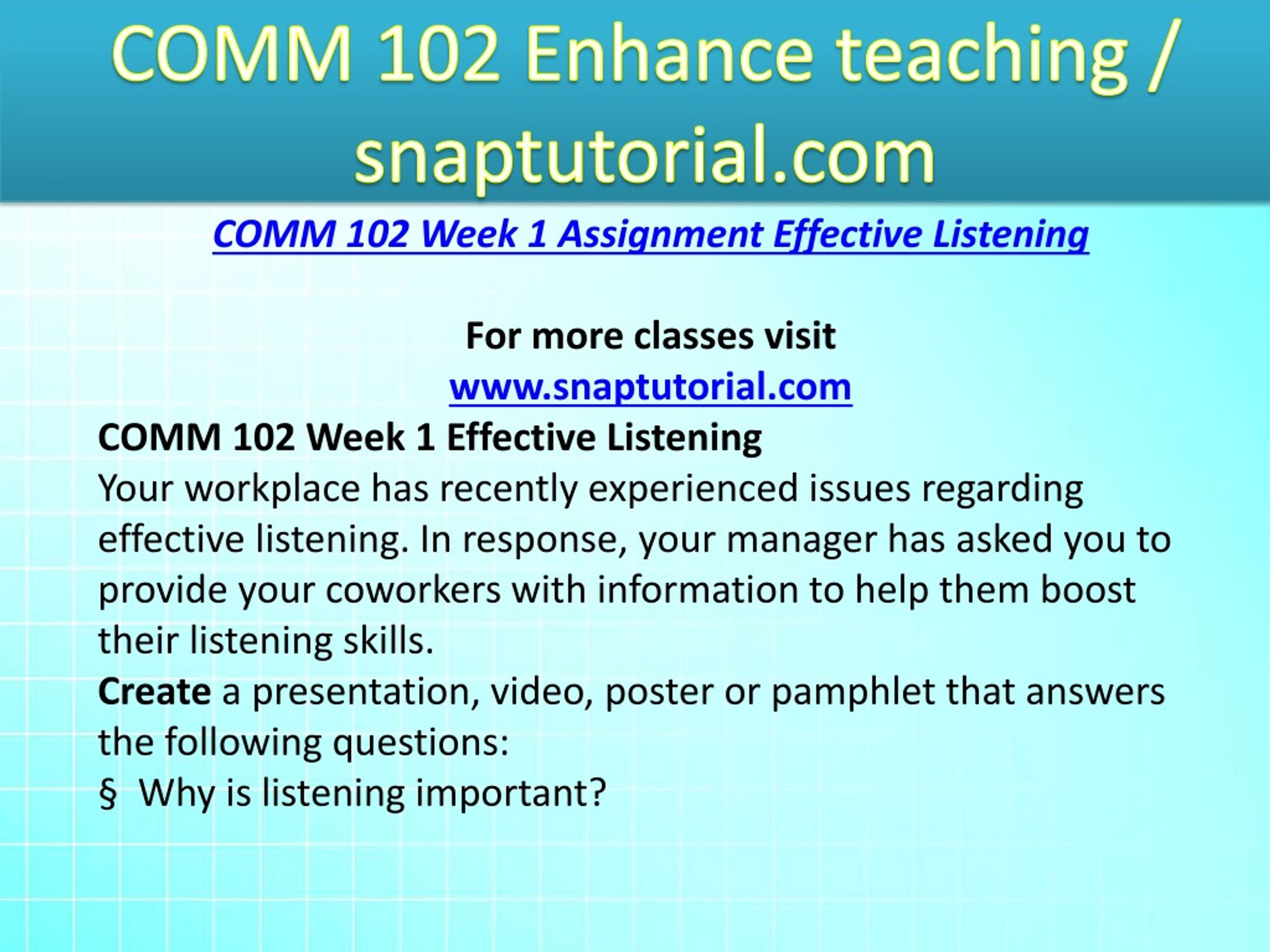 COMM 102 Enhance teaching / snaptutorial.com

COMM 102 Week 1 Assignment Effective Listening

For more classes visit
www.snaptutorial.com

COMM 102 Week 1 Effective Listening
Your workplace has recently experienced issues regarding effective listening. In response, your manager has asked you to provide your coworkers with information to help them boost their listening skills.
Create a presentation, video, poster or pamphlet that answers the following questions:
§ Why is listening important?